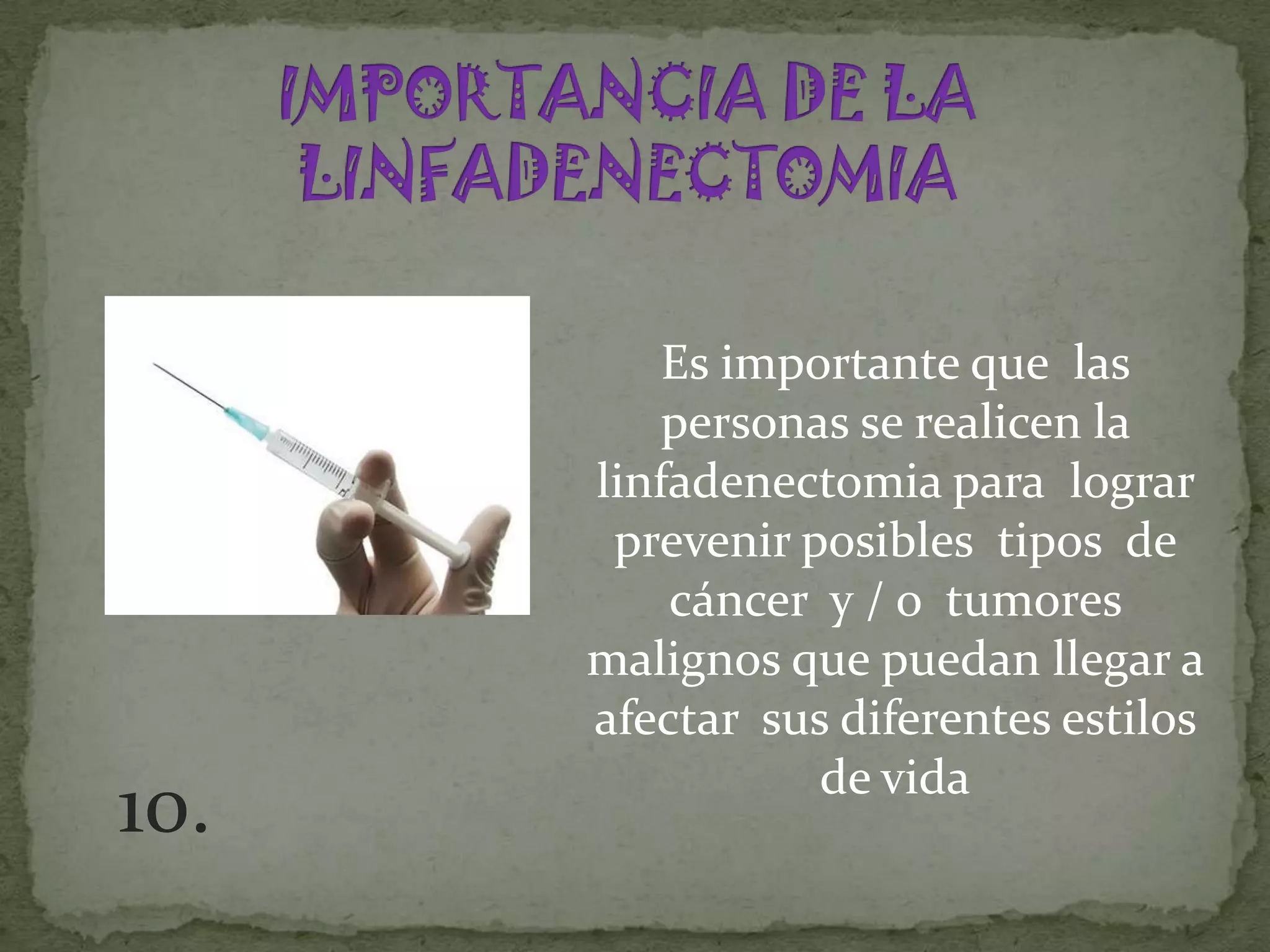 IMPORTANCIA DE LA LINFADENECTOMIA

Es importante que las personas se realicen la linfadenectomia para lograr prevenir posibles tipos de cáncer y / o tumores malignos que puedan llegar a afectar sus diferentes estilos de vida

10.